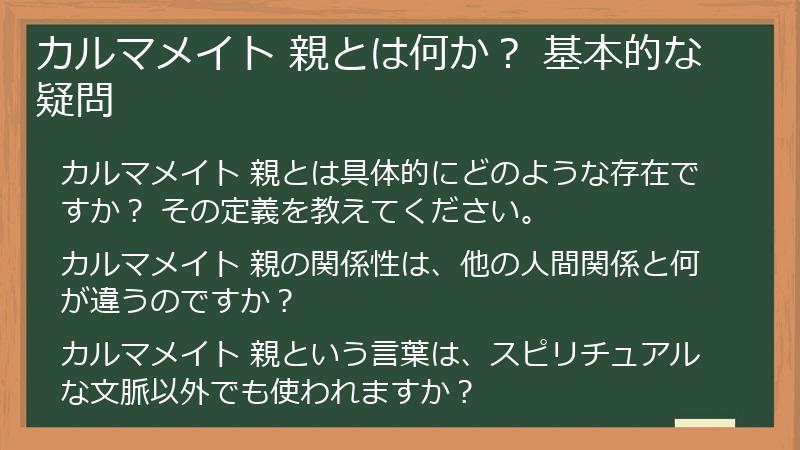 カルマメイト 親とは何か？ 基本的な疑問

カルマメイト 親とは具体的にどのような存在ですか？ その定義を教えてください。

カルマメイト 親の関係性は、他の人間関係と何が違うのですか？

カルマメイト 親という言葉は、スピリチュアルな文脈以外でも使われますか？